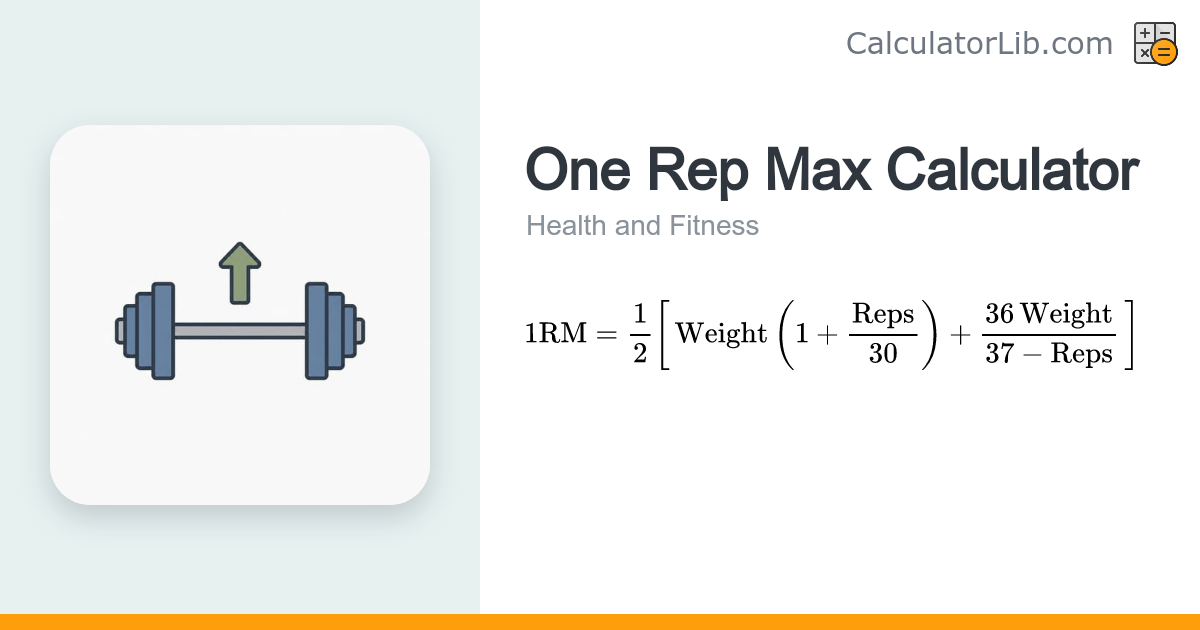 CalculatorLib.com

One Rep Max Calculator

Health and Fitness

$1\text{RM} = \frac{1}{2}\left[\text{Weight}\left(1 + \frac{\text{Reps}}{30}\right) + \frac{36\,\text{Weight}}{37 - \text{Reps}}\right]$